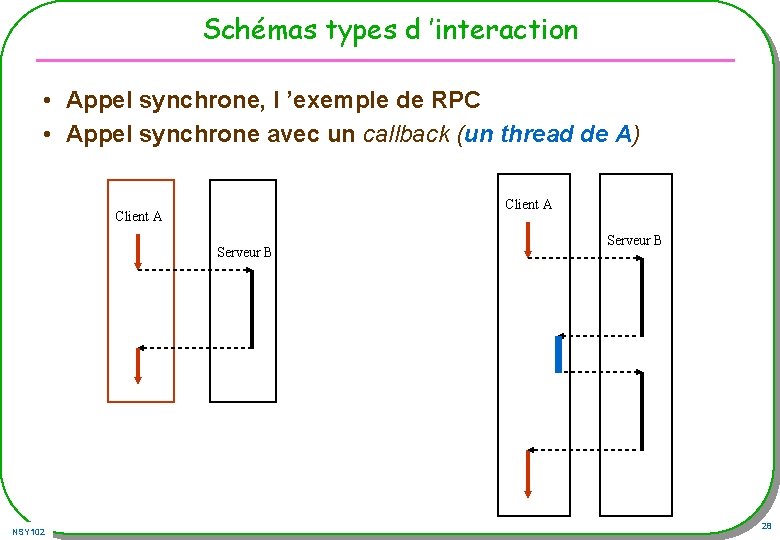 Schémas types d 'interaction

• Appel synchrone, l 'exemple de RPC
• Appel synchrone avec un callback (un thread de A)

Client A

Serveur B

Client A

Serveur B

NSY102

28